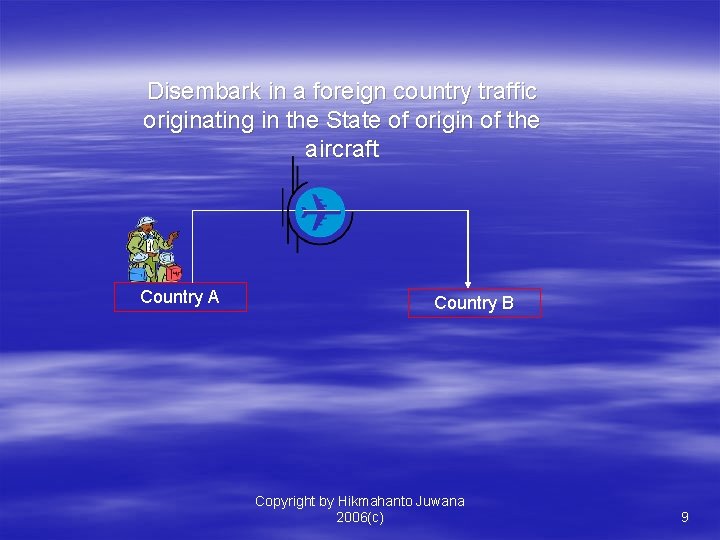 Disembark in a foreign country traffic originating in the State of origin of the aircraft

Country A

Country B

Copyright by Hikmahanto Juwana 2006(c)

9